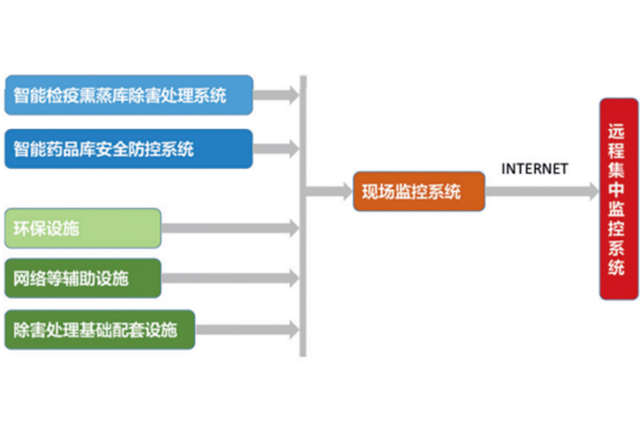 智能检疫熏蒸库除害处理系统

智能药品库安全防控系统

环保设施

网络等辅助设施

除害处理基础配套设施

现场监控系统

INTERNET

远程集中监控系统